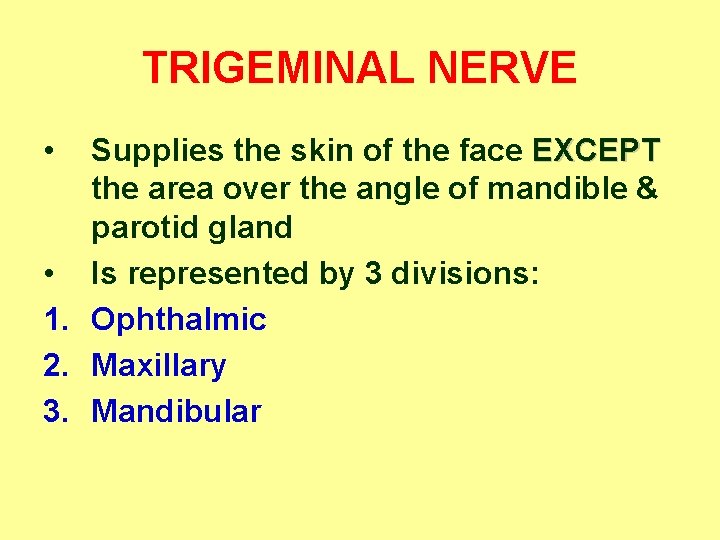 TRIGEMINAL NERVE

• Supplies the skin of the face EXCEPT the area over the angle of mandible & parotid gland

• Is represented by 3 divisions:

1. Ophthalmic
2. Maxillary
3. Mandibular